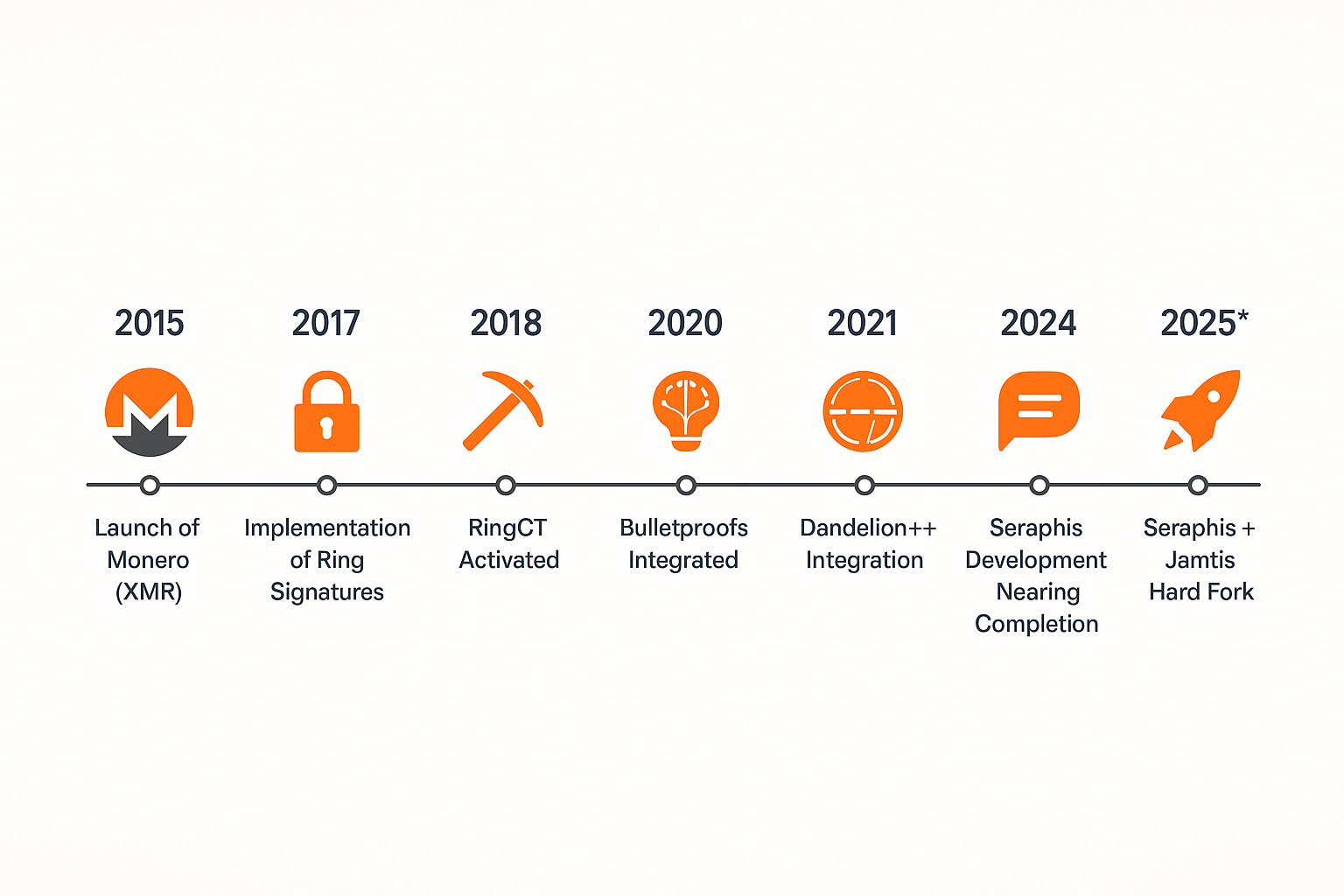 2015

Launch of Monero (XMR)

2017

Implementation of Ring Signatures

2018

RingCT Activated

2020

Bulletproofs Integrated

2021

Dandelion++ Integration

2024

Seraphis Development Nearing Completion

2025*

Seraphis + Jamtis Hard Fork